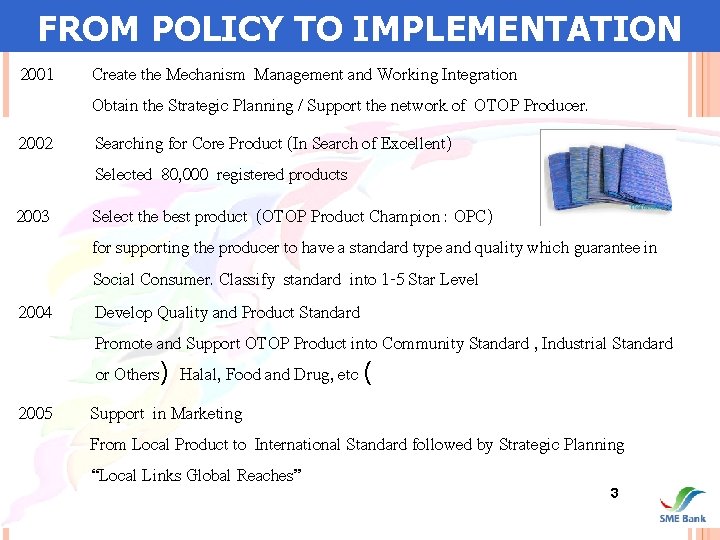 FROM POLICY TO IMPLEMENTATION

2001 Create the Mechanism Management and Working Integration
Obtain the Strategic Planning / Support the network of OTOP Producer.

2002 Searching for Core Product (In Search of Excellent)
Selected 80,000 registered products

2003 Select the best product (OTOP Product Champion : OPC)
for supporting the producer to have a standard type and quality which guarantee in Social Consumer. Classify standard into 1-5 Star Level

2004 Develop Quality and Product Standard
Promote and Support OTOP Product into Community Standard , Industrial Standard or Others) Halal, Food and Drug, etc (

2005 Support in Marketing
From Local Product to International Standard followed by Strategic Planning
"Local Links Global Reaches"

3

SME Bank